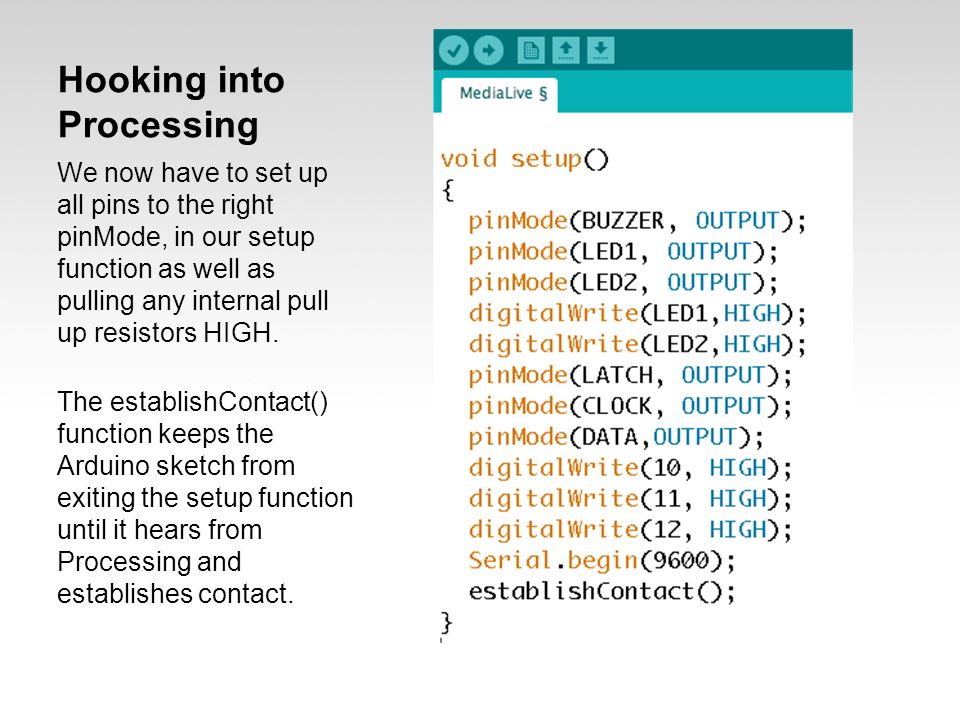 Hooking into Processing

We now have to set up all pins to the right pinMode, in our setup function as well as pulling any internal pull up resistors HIGH.

The establishContact() function keeps the Arduino sketch from exiting the setup function until it hears from Processing and establishes contact.

MediaLive §

void setup()
{
  pinMode(BUZZER, OUTPUT);
  pinMode(LED1, OUTPUT);
  pinMode(LED2, OUTPUT);
  digitalWrite(LED1,HIGH);
  digitalWrite(LED2,HIGH);
  pinMode(LATCH, OUTPUT);
  pinMode(CLOCK, OUTPUT);
  pinMode(DATA,OUTPUT);
  digitalWrite(10, HIGH);
  digitalWrite(11, HIGH);
  digitalWrite(12, HIGH);
  Serial.begin(9600);
  establishContact();
}